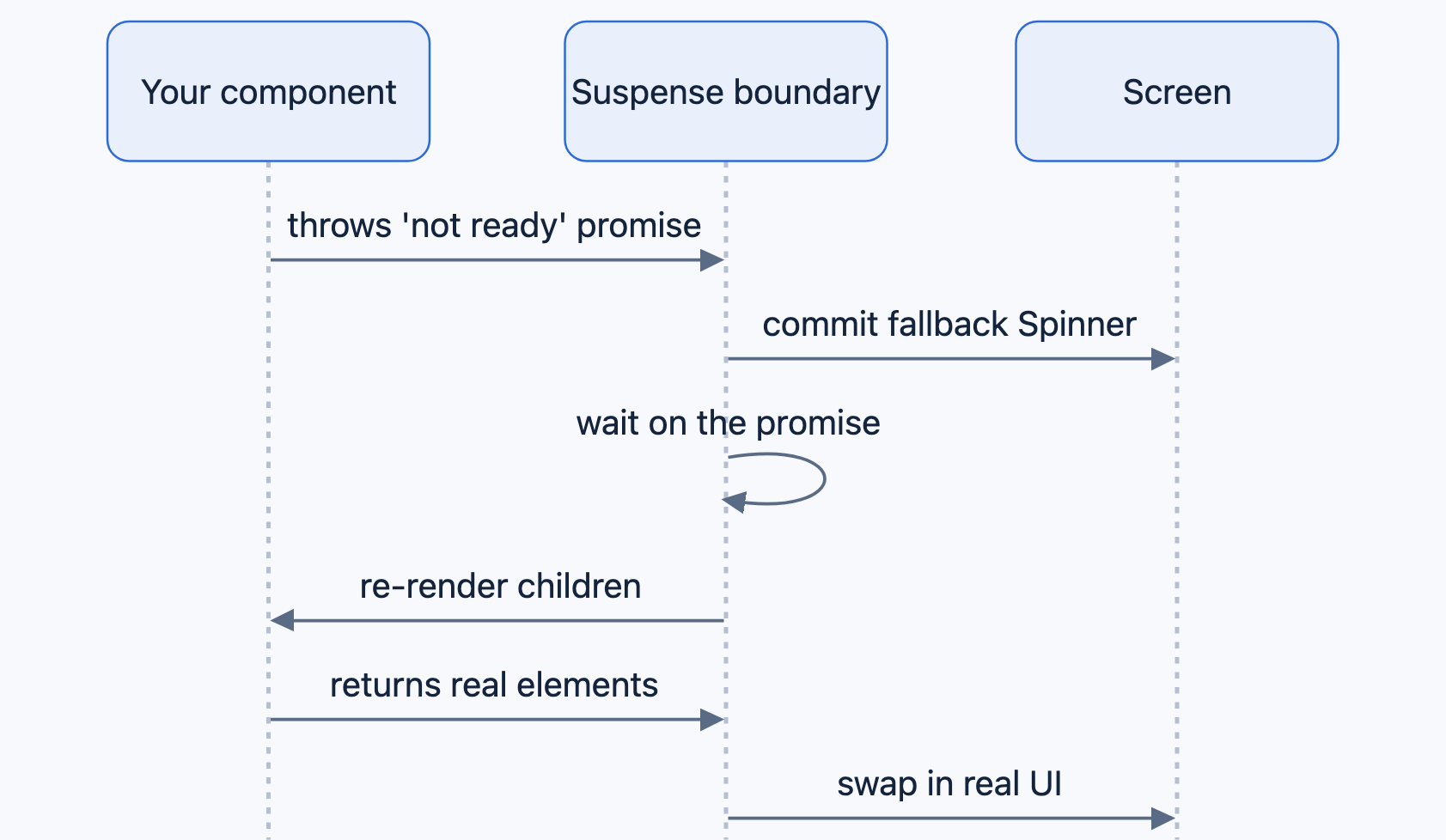 Your component
Suspense boundary
Screen

throws 'not ready' promise

commit fallback Spinner

wait on the promise

re-render children

returns real elements

swap in real UI